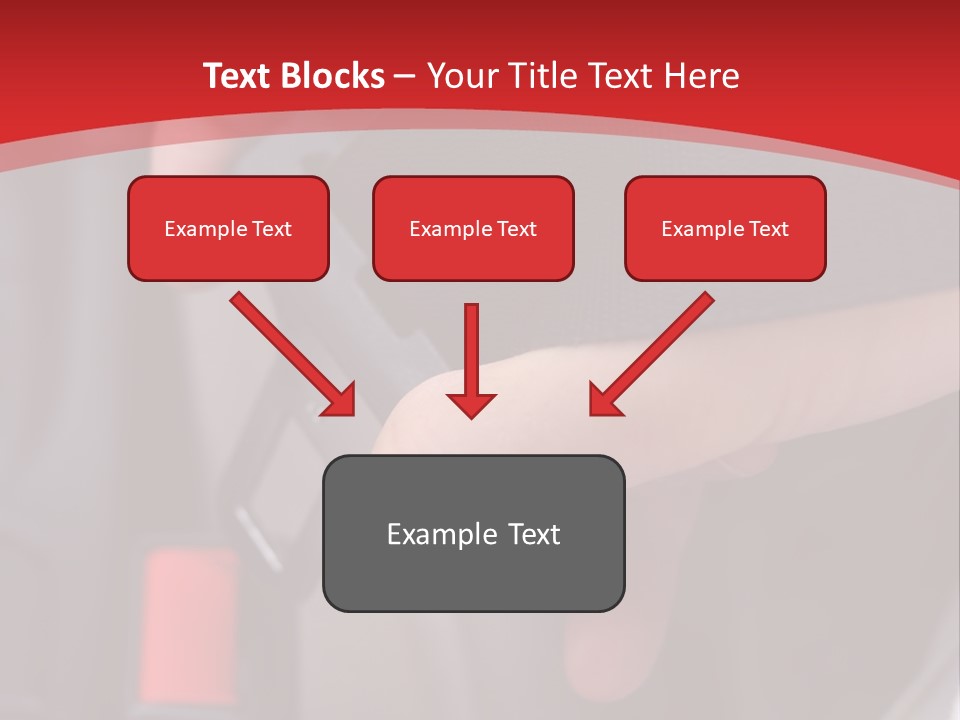 Text Blocks – Your Title Text Here

Example Text

Example Text

Example Text

Example Text